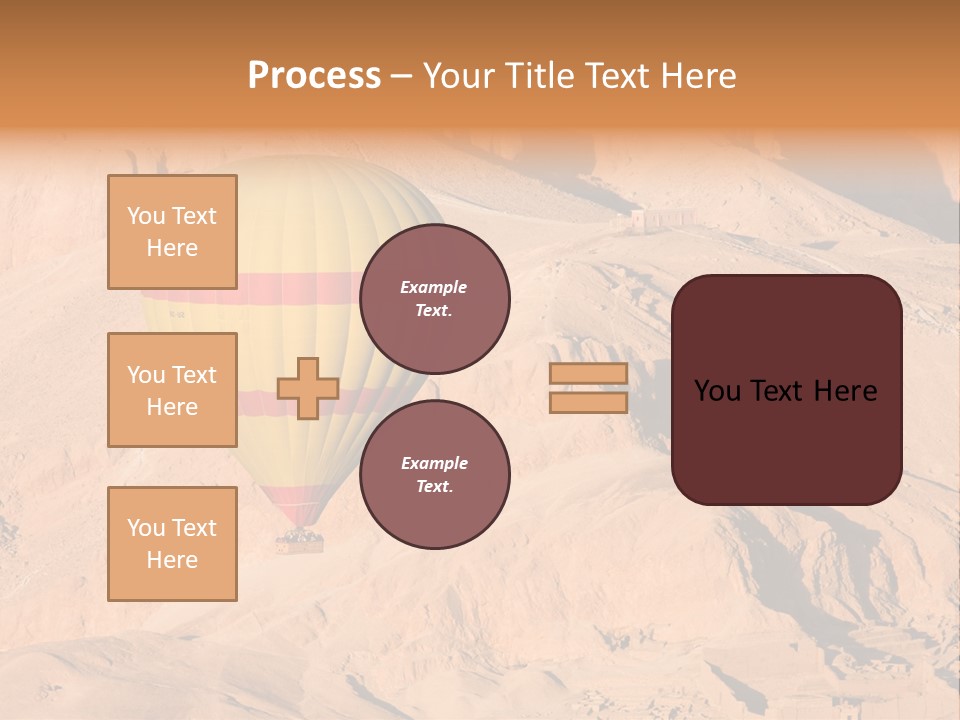 Process – Your Title Text Here

You Text Here

You Text Here

You Text Here

Example Text.

Example Text.

You Text Here